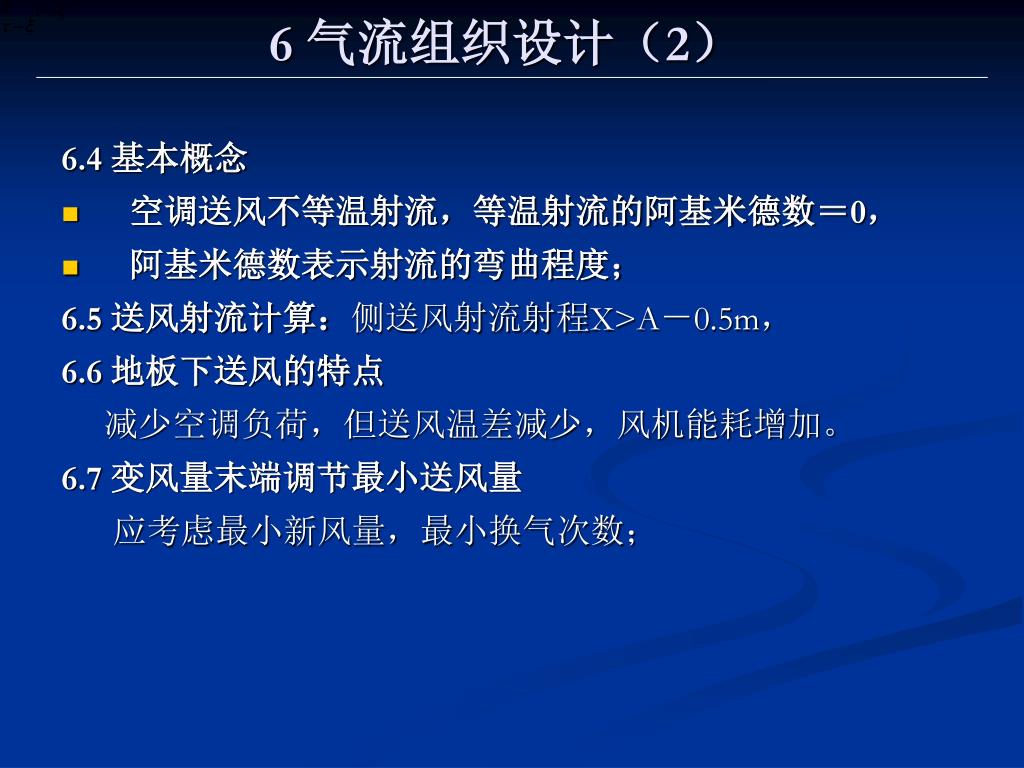 6 气流组织设计（2）

6.4 基本概念

空调送风不等温射流，等温射流的阿基米德数＝0，

阿基米德数表示射流的弯曲程度；

6.5 送风射流计算：侧送风射流射程X>A－0.5m，

6.6 地板下送风的特点

减少空调负荷，但送风温差减少，风机能耗增加。

6.7 变风量末端调节最小送风量

应考虑最小新风量，最小换气次数；